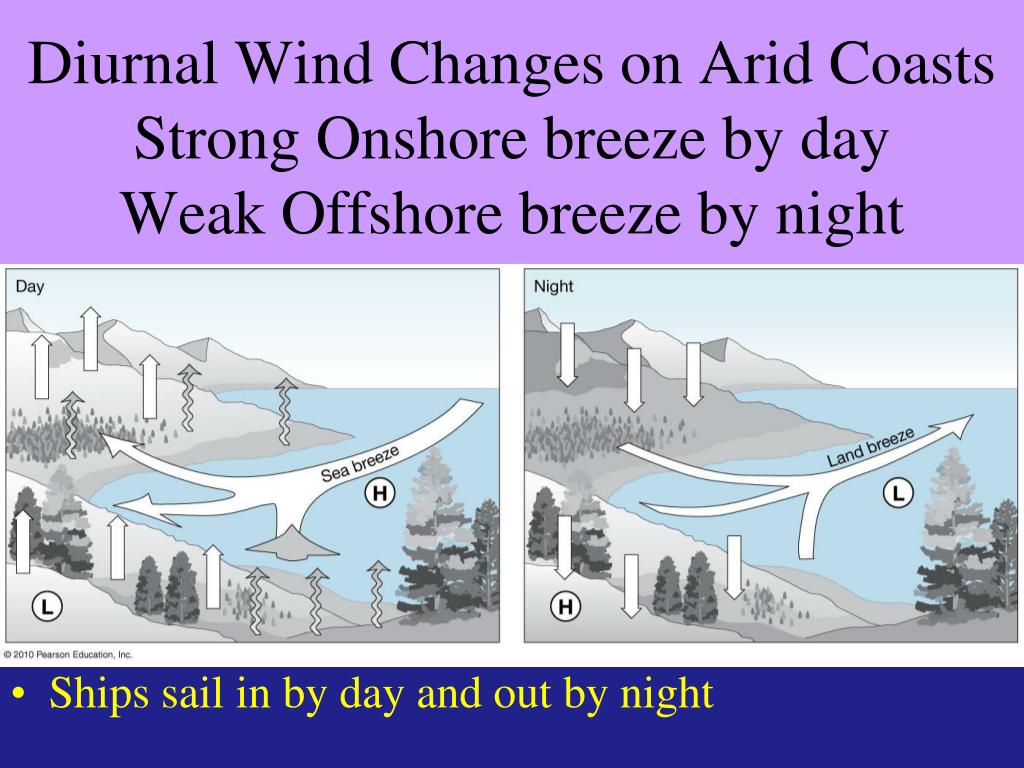 Diurnal Wind Changes on Arid Coasts
Strong Onshore breeze by day
Weak Offshore breeze by night

Day

Sea breeze

H

L

Night

Land breeze

L

H

© 2010 Pearson Education, Inc.

• Ships sail in by day and out by night